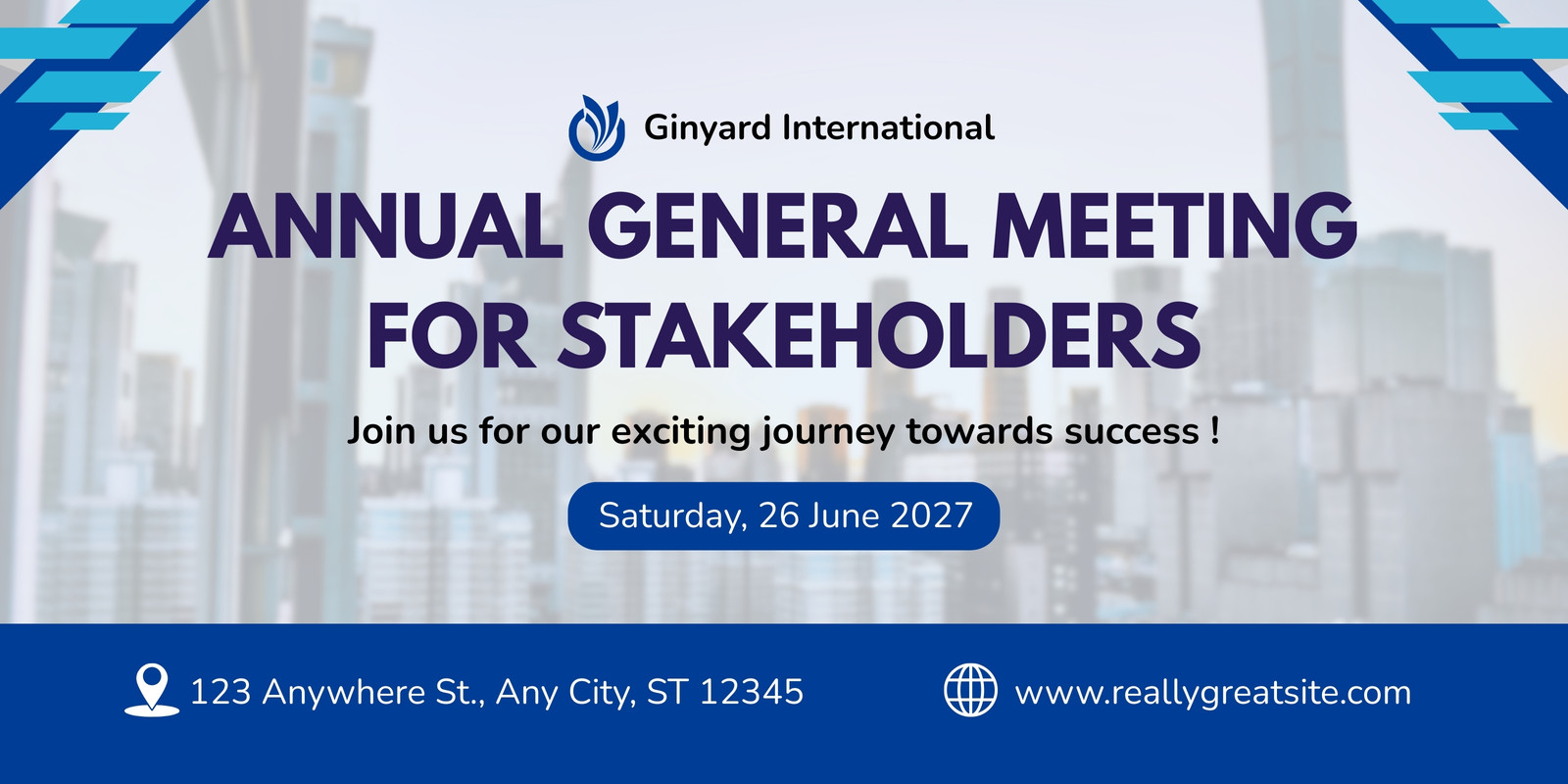 Ginyard International

ANNUAL GENERAL MEETING FOR STAKEHOLDERS

Join us for our exciting journey towards success !

Saturday, 26 June 2027

123 Anywhere St., Any City, ST 12345

www.reallygreatsite.com